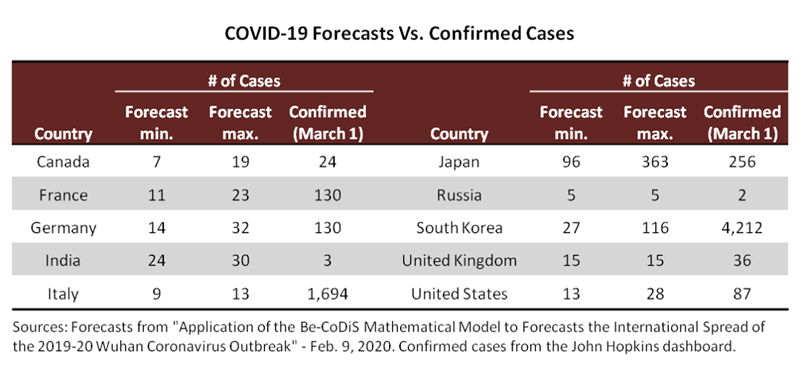 COVID-19 Forecasts Vs. Confirmed Cases

| Country | # of Cases Forecast min. | # of Cases Forecast max. | # of Cases Confirmed (March 1) | Country | # of Cases Forecast min. | # of Cases Forecast max. | # of Cases Confirmed (March 1) |
|---|---|---|---|---|---|---|---|
| Canada | 7 | 19 | 24 | Japan | 96 | 363 | 256 |
| France | 11 | 23 | 130 | Russia | 5 | 5 | 2 |
| Germany | 14 | 32 | 130 | South Korea | 27 | 116 | 4,212 |
| India | 24 | 30 | 3 | United Kingdom | 15 | 15 | 36 |
| Italy | 9 | 13 | 1,694 | United States | 13 | 28 | 87 |

Sources: Forecasts from "Application of the Be-CoDiS Mathematical Model to Forecasts the International Spread of the 2019-20 Wuhan Coronavirus Outbreak" - Feb. 9, 2020. Confirmed cases from the John Hopkins dashboard.